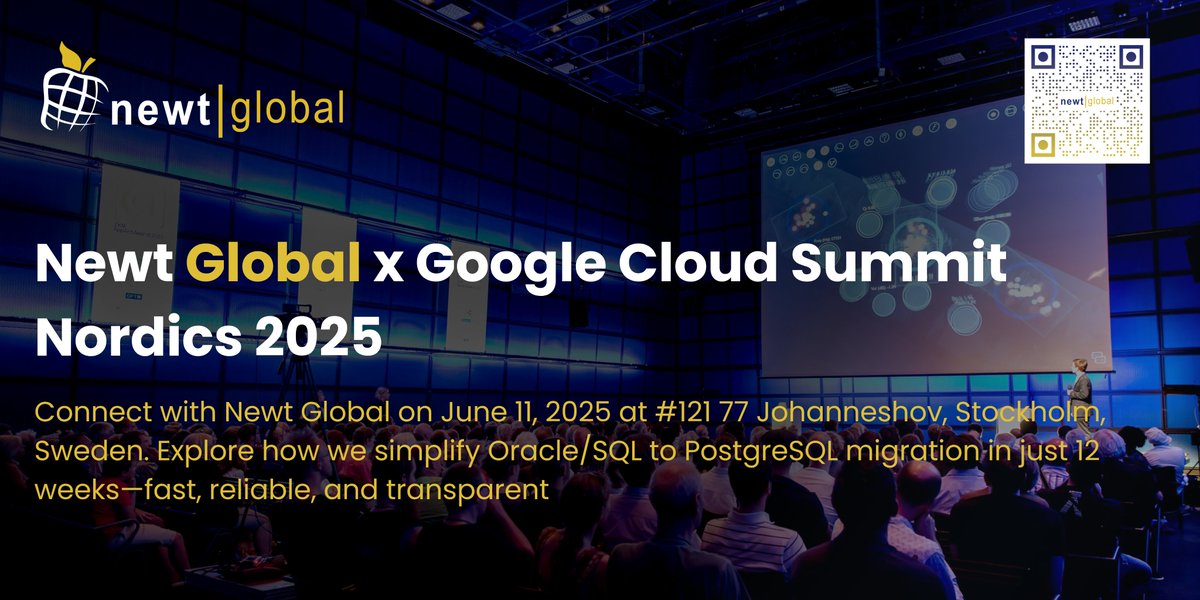 newt|global

newt|global

Newt Global x Google Cloud Summit Nordics 2025

Connect with Newt Global on June 11, 2025 at #121 77 Johanneshov, Stockholm, Sweden. Explore how we simplify Oracle/SQL to PostgreSQL migration in just 12 weeks—fast, reliable, and transparent